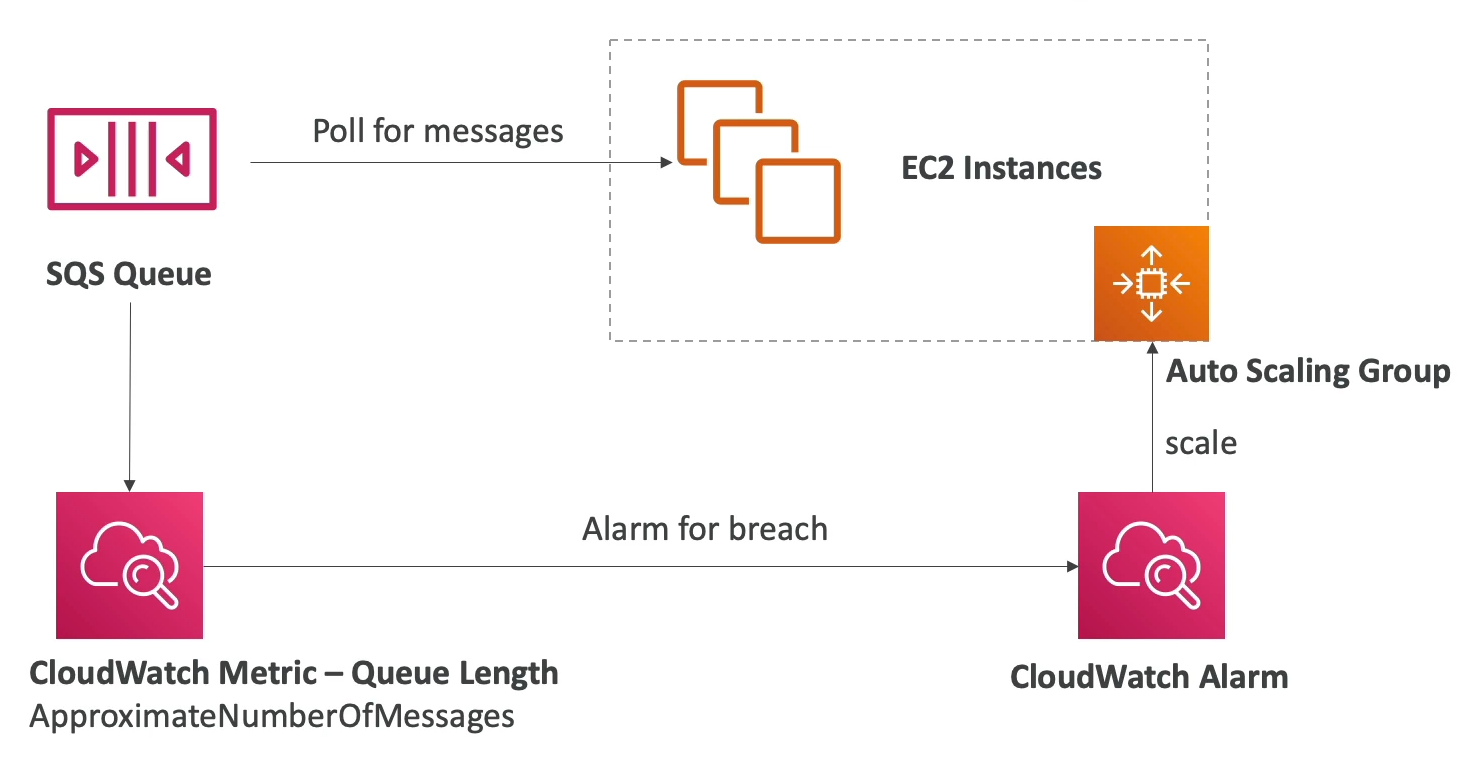 Poll for messages

EC2 Instances

SQS Queue

Auto Scaling Group

scale

Alarm for breach

CloudWatch Metric – Queue Length
ApproximateNumberOfMessages

CloudWatch Alarm